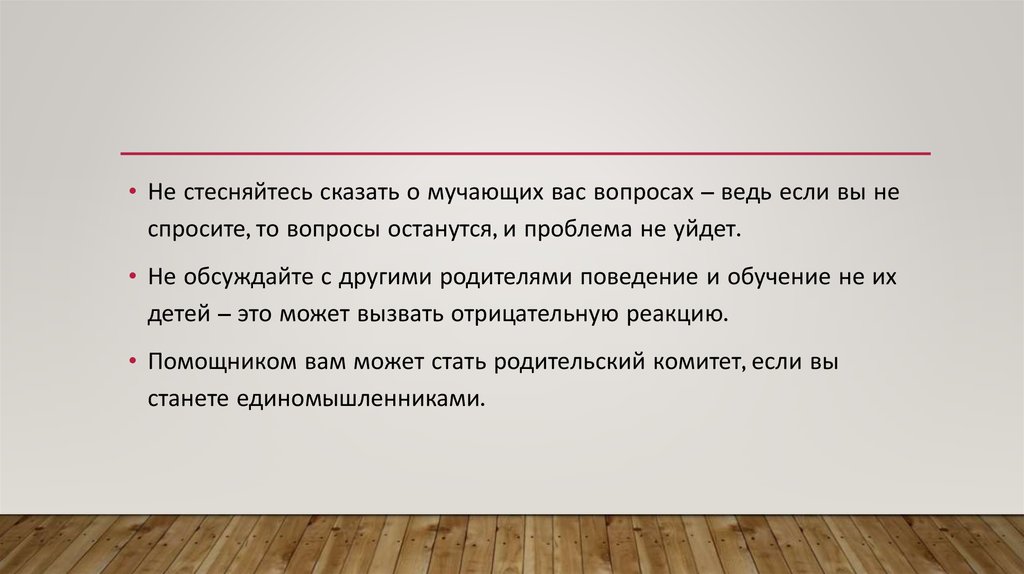 • Не стесняйтесь сказать о мучающих вас вопросах – ведь если вы не спросите, то вопросы останутся, и проблема не уйдет.

• Не обсуждайте с другими родителями поведение и обучение не их детей – это может вызвать отрицательную реакцию.

• Помощником вам может стать родительский комитет, если вы станете единомышленниками.